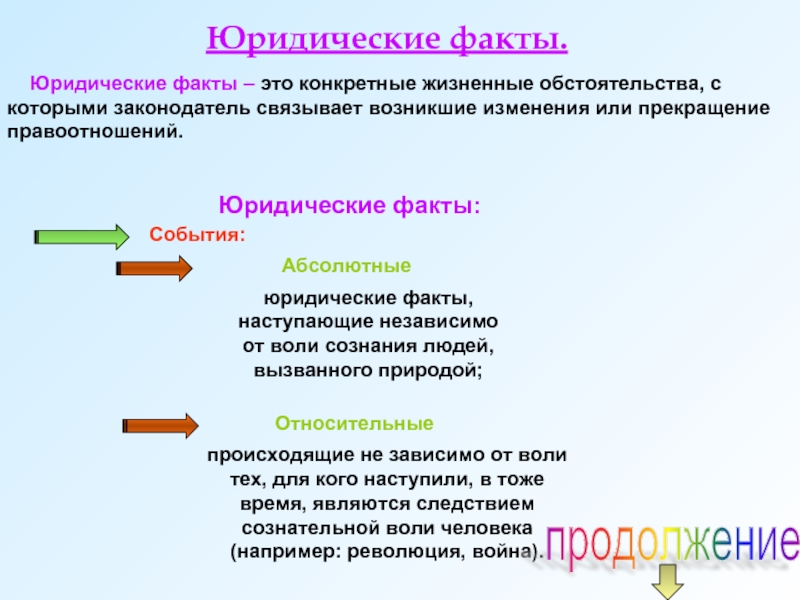 Юридические факты.

Юридические факты – это конкретные жизненные обстоятельства, с которыми законодатель связывает возникшие изменения или прекращение правоотношений.

Юридические факты:

События:

Абсолютные

юридические факты, наступающие независимо от воли сознания людей, вызванного природой;

Относительные

происходящие не зависимо от воли тех, для кого наступили, в тоже время, являются следствием сознательной воли человека (например: революция, война).

продолжение